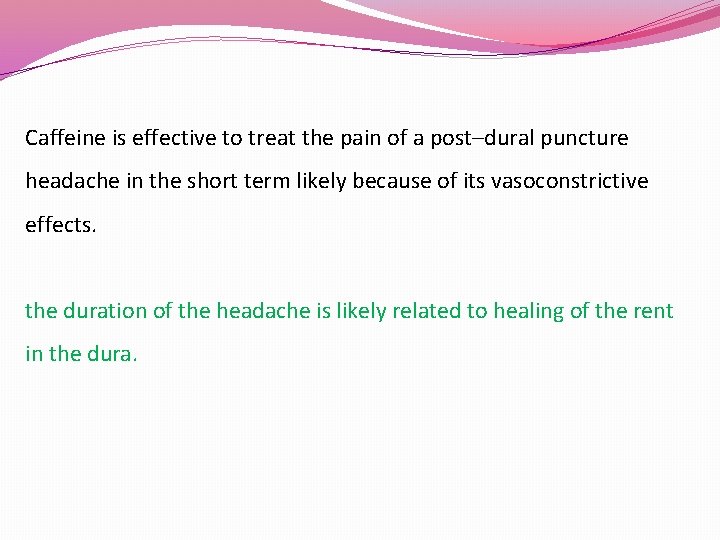 Caffeine is effective to treat the pain of a post–dural puncture headache in the short term likely because of its vasoconstrictive effects.

the duration of the headache is likely related to healing of the rent in the dura.